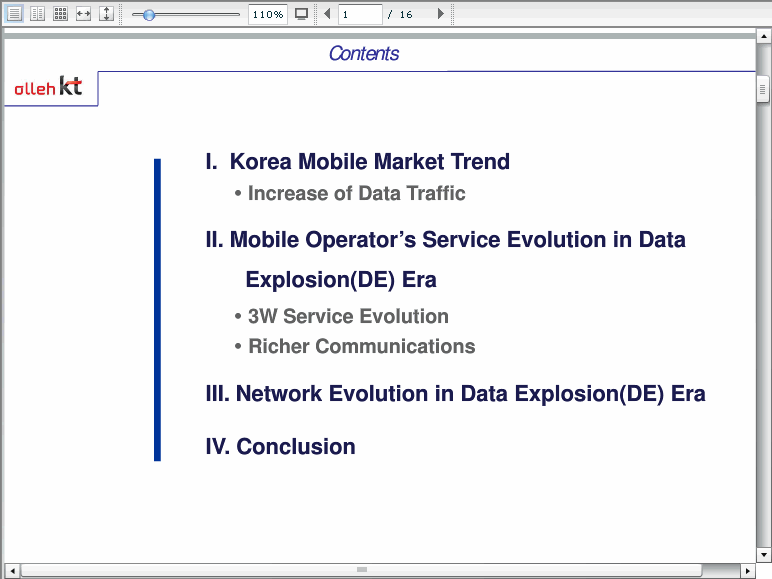 110%
1
/ 16

Contents

olleh kt

I. Korea Mobile Market Trend
• Increase of Data Traffic

II. Mobile Operator's Service Evolution in Data Explosion(DE) Era
• 3W Service Evolution
• Richer Communications

III. Network Evolution in Data Explosion(DE) Era

IV. Conclusion